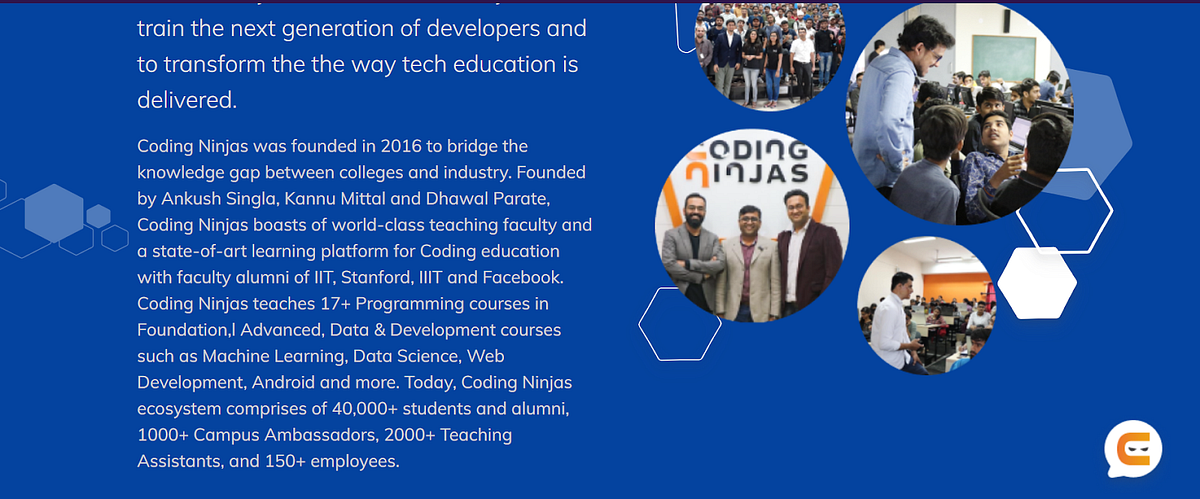 train the next generation of developers and to transform the the way tech education is delivered.

Coding Ninjas was founded in 2016 to bridge the knowledge gap between colleges and industry. Founded by Ankush Singla, Kannu Mittal and Dhawal Parate, Coding Ninjas boasts of world-class teaching faculty and a state-of-art learning platform for Coding education with faculty alumni of IIT, Stanford, IIIT and Facebook. Coding Ninjas teaches 17+ Programming courses in Foundation,l Advanced, Data & Development courses such as Machine Learning, Data Science, Web Development, Android and more. Today, Coding Ninjas ecosystem comprises of 40,000+ students and alumni, 1000+ Campus Ambassadors, 2000+ Teaching Assistants, and 150+ employees.

CODING NINJAS